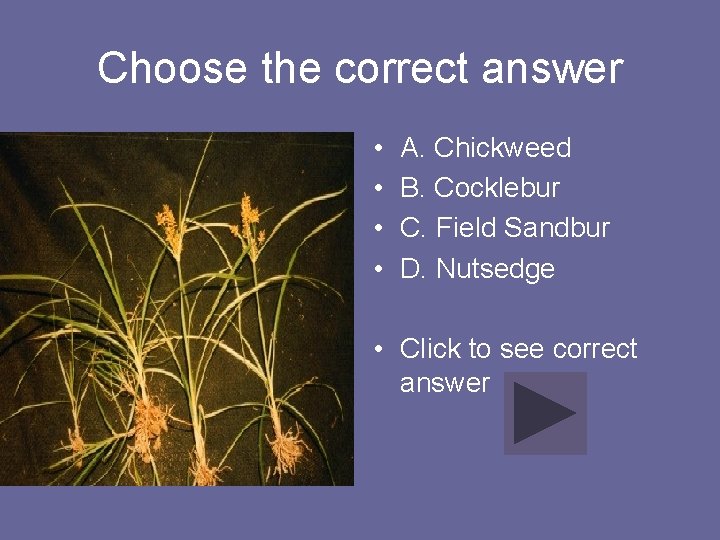 Choose the correct answer

• A. Chickweed
• B. Cocklebur
• C. Field Sandbur
• D. Nutsedge

• Click to see correct answer